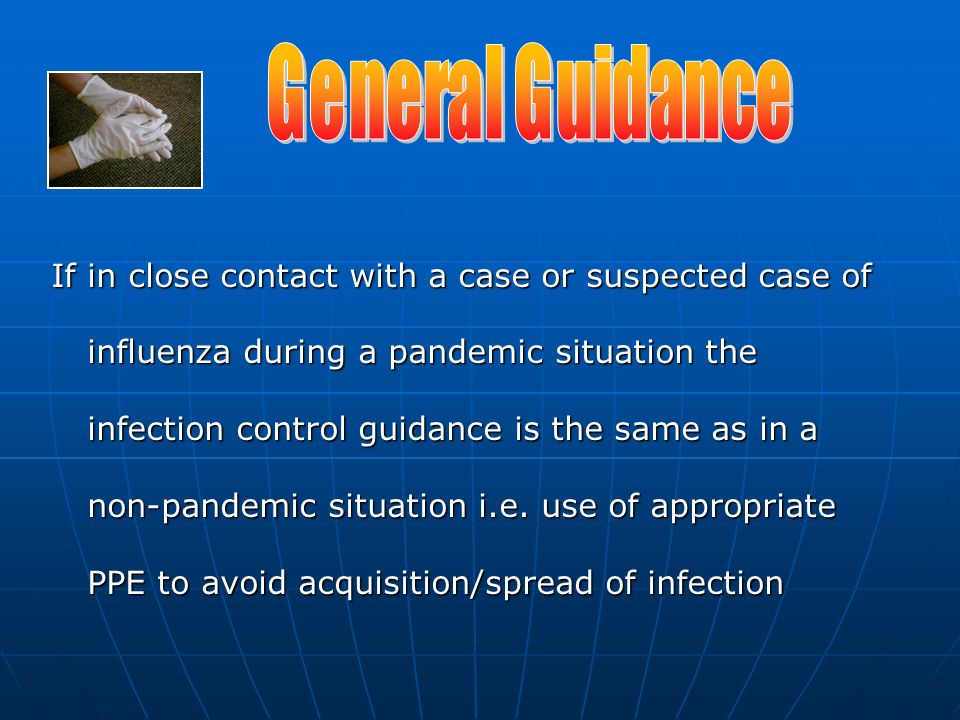 General Guidance

If in close contact with a case or suspected case of influenza during a pandemic situation the infection control guidance is the same as in a non-pandemic situation i.e. use of appropriate PPE to avoid acquisition/spread of infection